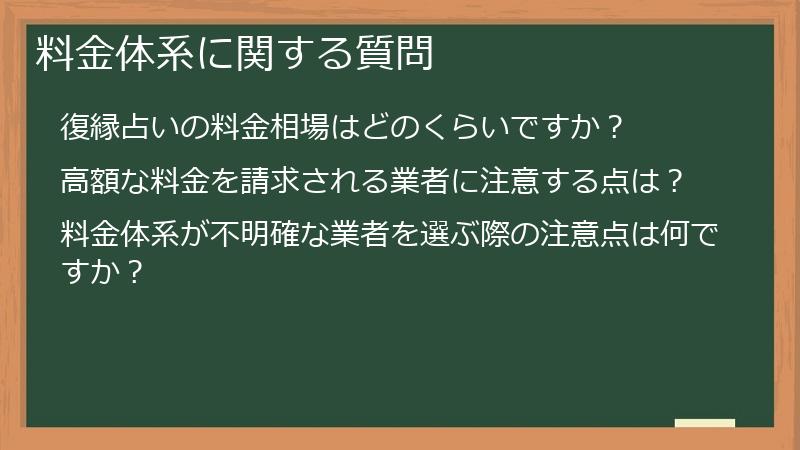 料金体系に関する質問

復縁占いの料金相場はどのくらいですか？

高額な料金を請求される業者に注意する点は？

料金体系が不明確な業者を選ぶ際の注意点は何ですか？